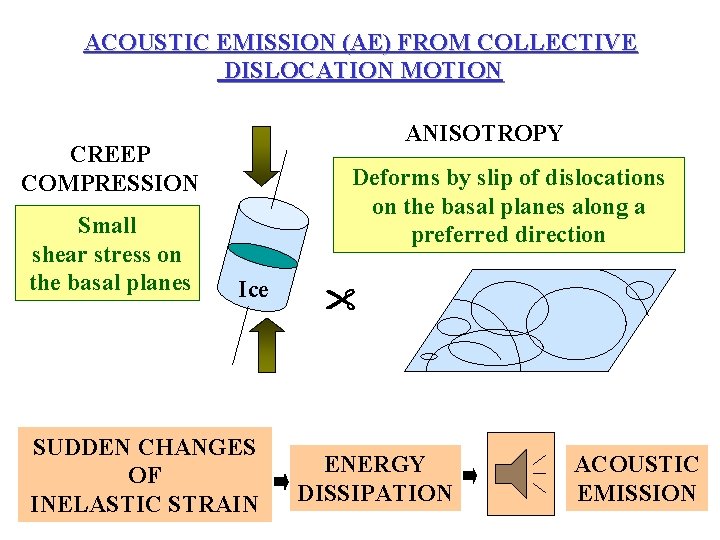 ACOUSTIC EMISSION (AE) FROM COLLECTIVE DISLOCATION MOTION

CREEP COMPRESSION

Small shear stress on the basal planes

Ice

ANISOTROPY

Deforms by slip of dislocations on the basal planes along a preferred direction

SUDDEN CHANGES OF INELASTIC STRAIN

ENERGY DISSIPATION

ACOUSTIC EMISSION